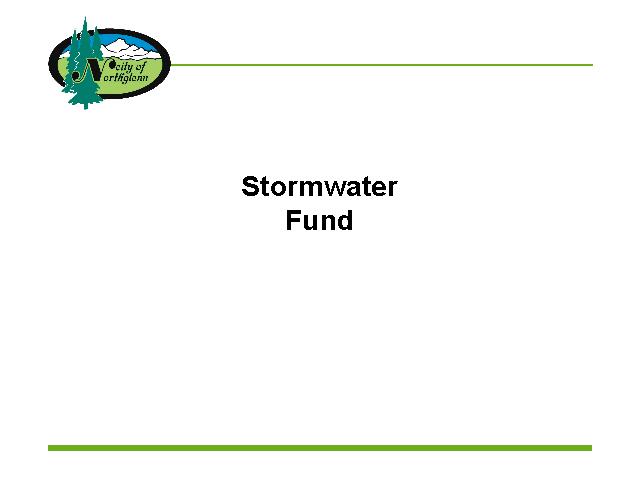 City of Northglenn

Stormwater Fund